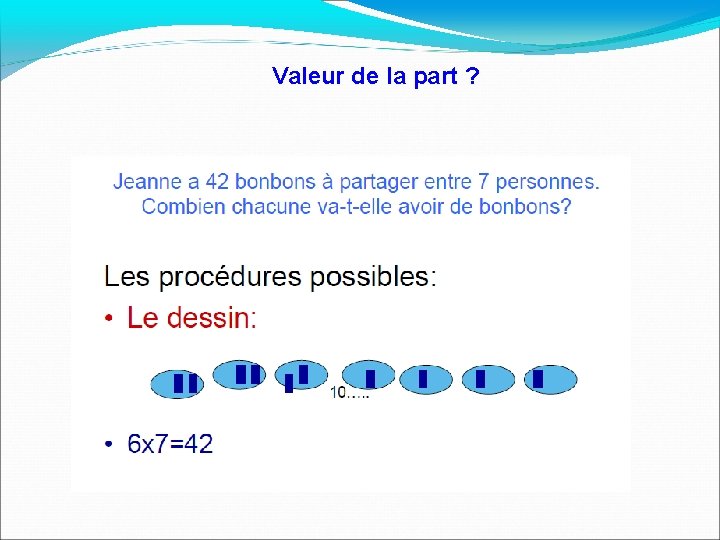 Valeur de la part ?

Jeanne a 42 bonbons à partager entre 7 personnes. Combien chacune va-t-elle avoir de bonbons?

Les procédures possibles:

• Le dessin:

10.....

• 6x7=42